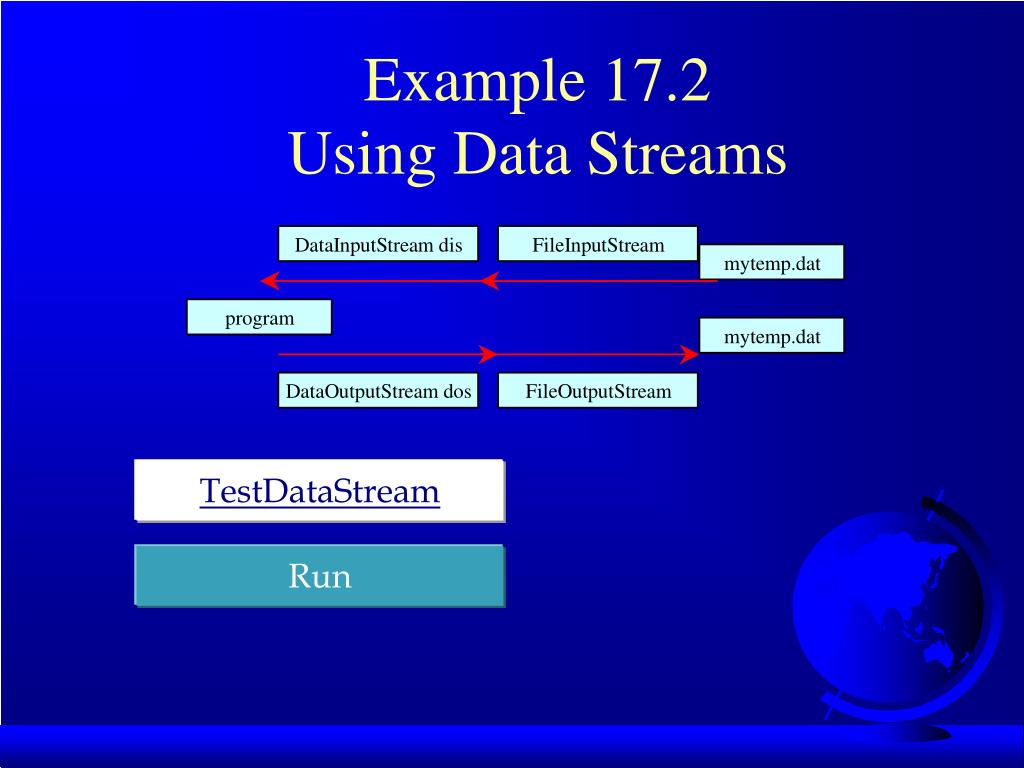 Example 17.2
Using Data Streams

DataInputStream dis

FileInputStream

mytemp.dat

program

mytemp.dat

DataOutputStream dos

FileOutputStream

TestDataStream

Run